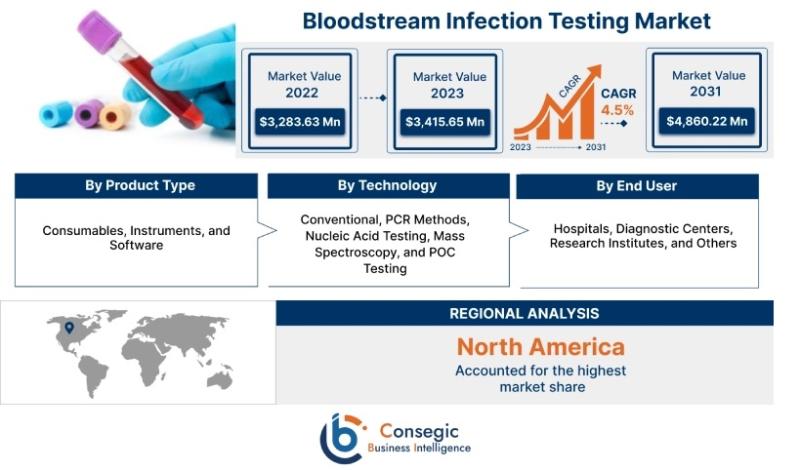 Bloodstream Infection Testing Market

Market Value 2022
$3,283.63 Mn

Market Value 2023
$3,415.65 Mn

CAGR
CAGR 4.5%
2023 2031

Market Value 2031
$4,860.22 Mn

By Product Type
Consumables, Instruments, and Software

By Technology
Conventional, PCR Methods, Nucleic Acid Testing, Mass Spectroscopy, and POC Testing

By End User
Hospitals, Diagnostic Centers, Research Institutes, and Others

REGIONAL ANALYSIS
North America
Accounted for the highest market share

Consegic
Business Intelligence